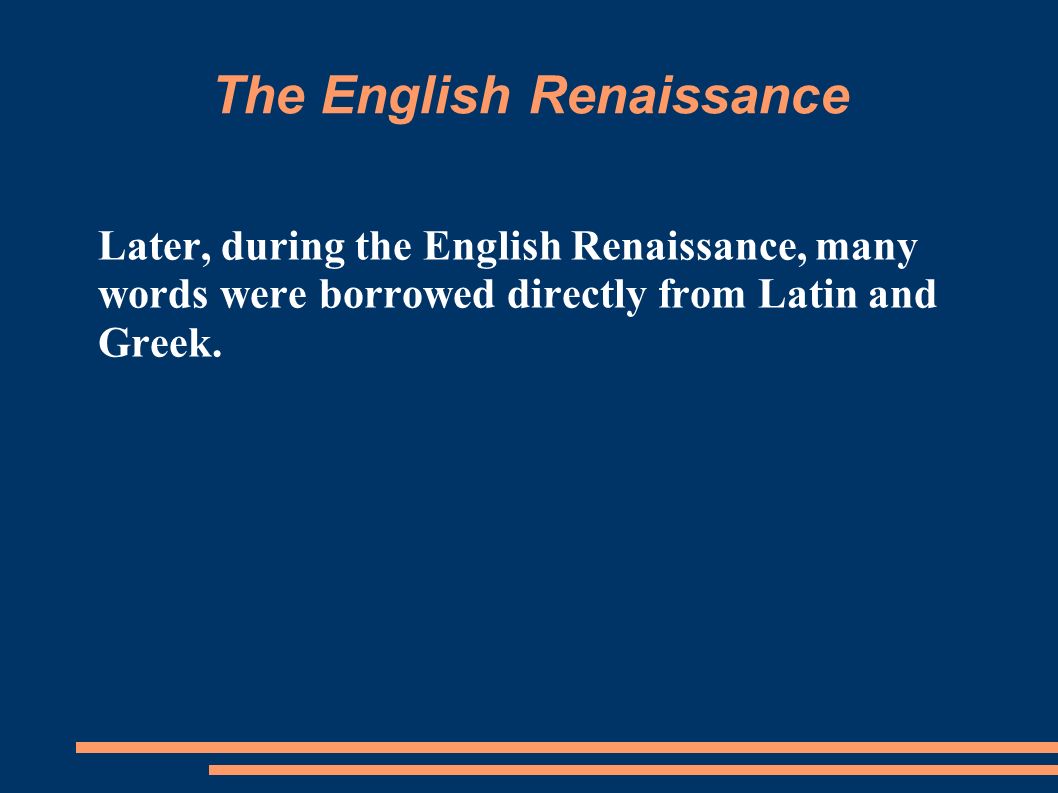 The English Renaissance

Later, during the English Renaissance, many words were borrowed directly from Latin and Greek.